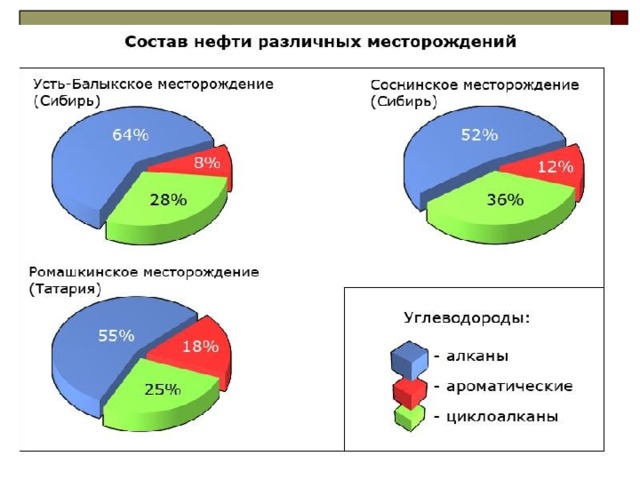 Состав нефти различных месторождений

Усть-Балыкское месторождение (Сибирь)

64%

8%

28%

Соснинское месторождение (Сибирь)

52%

12%

36%

Ромашкинское месторождение (Татария)

55%

18%

25%

Углеводороды:

- алканы

- ароматические

- циклоалканы